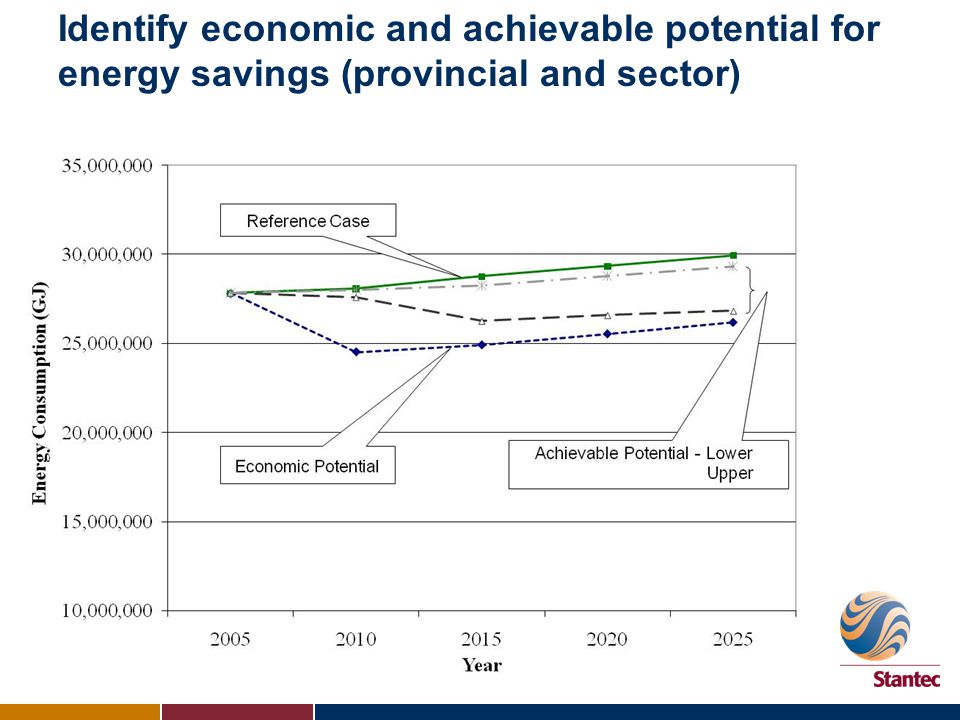 Identify economic and achievable potential for energy savings (provincial and sector)

35,000,000
30,000,000
25,000,000
20,000,000
15,000,000
10,000,000

Energy Consumption (GJ)

Reference Case

Economic Potential

Achievable Potential - Lower
Upper

2005
2010
2015
2020
2025

Year

Stantec